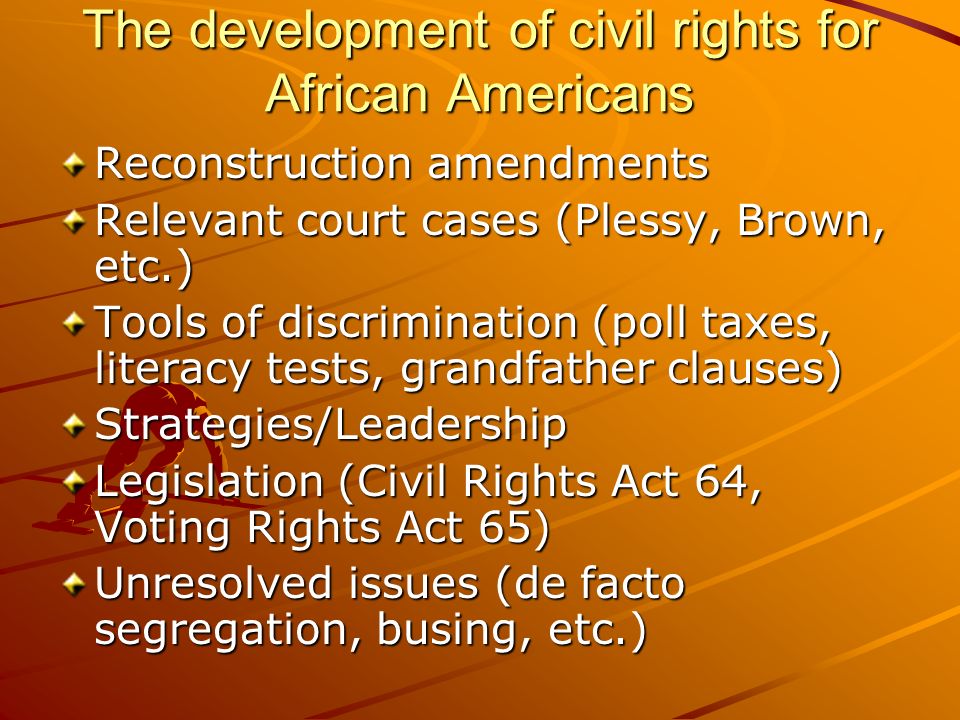 The development of civil rights for African Americans

Reconstruction amendments

Relevant court cases (Plessy, Brown, etc.)

Tools of discrimination (poll taxes, literacy tests, grandfather clauses)

Strategies/Leadership

Legislation (Civil Rights Act 64, Voting Rights Act 65)

Unresolved issues (de facto segregation, busing, etc.)